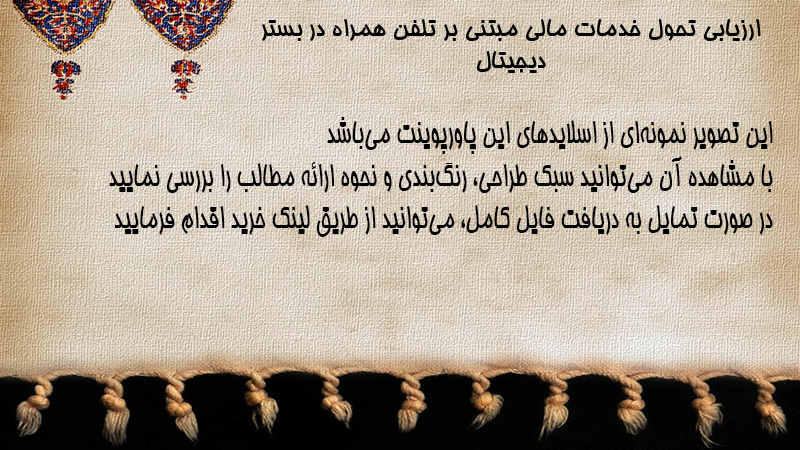 ارزیابی تحول خدمات مالی مبتنی بر تلفن همراه در بستر دیجیتال

این تصویر نمونه‌ای از اسلایدهای این پاورپوینت می‌باشد
با مشاهده آن می‌توانید سبک طراحی، رنگ‌بندی و نحوه ارائه مطالب را بررسی نمایید
در صورت تمایل به دریافت فایل کامل، می‌توانید از طریق لینک خرید اقدام فرمایید